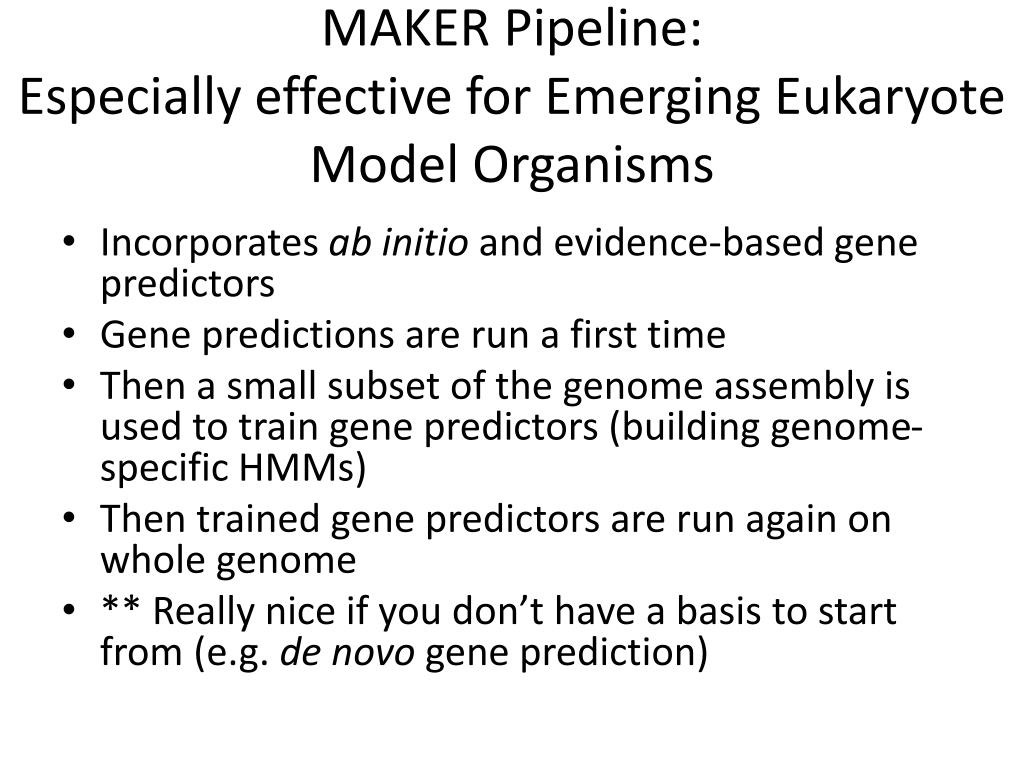 MAKER Pipeline:
Especially effective for Emerging Eukaryote Model Organisms

• Incorporates ab initio and evidence-based gene predictors
• Gene predictions are run a first time
• Then a small subset of the genome assembly is used to train gene predictors (building genome-specific HMMs)
• Then trained gene predictors are run again on whole genome
• ** Really nice if you don't have a basis to start from (e.g. de novo gene prediction)